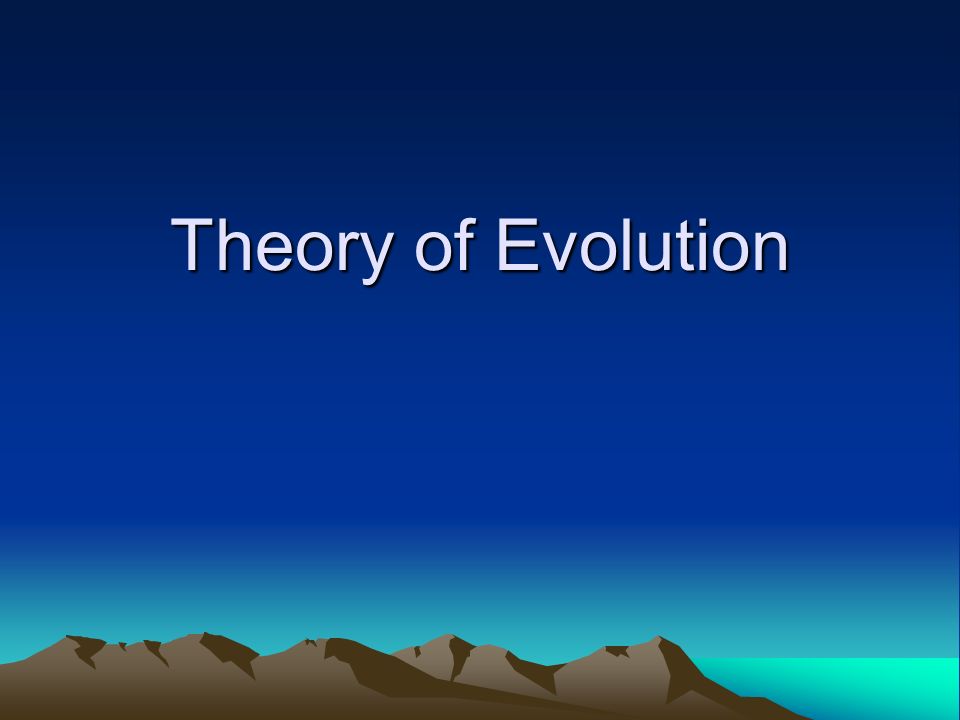 Theory of Evolution